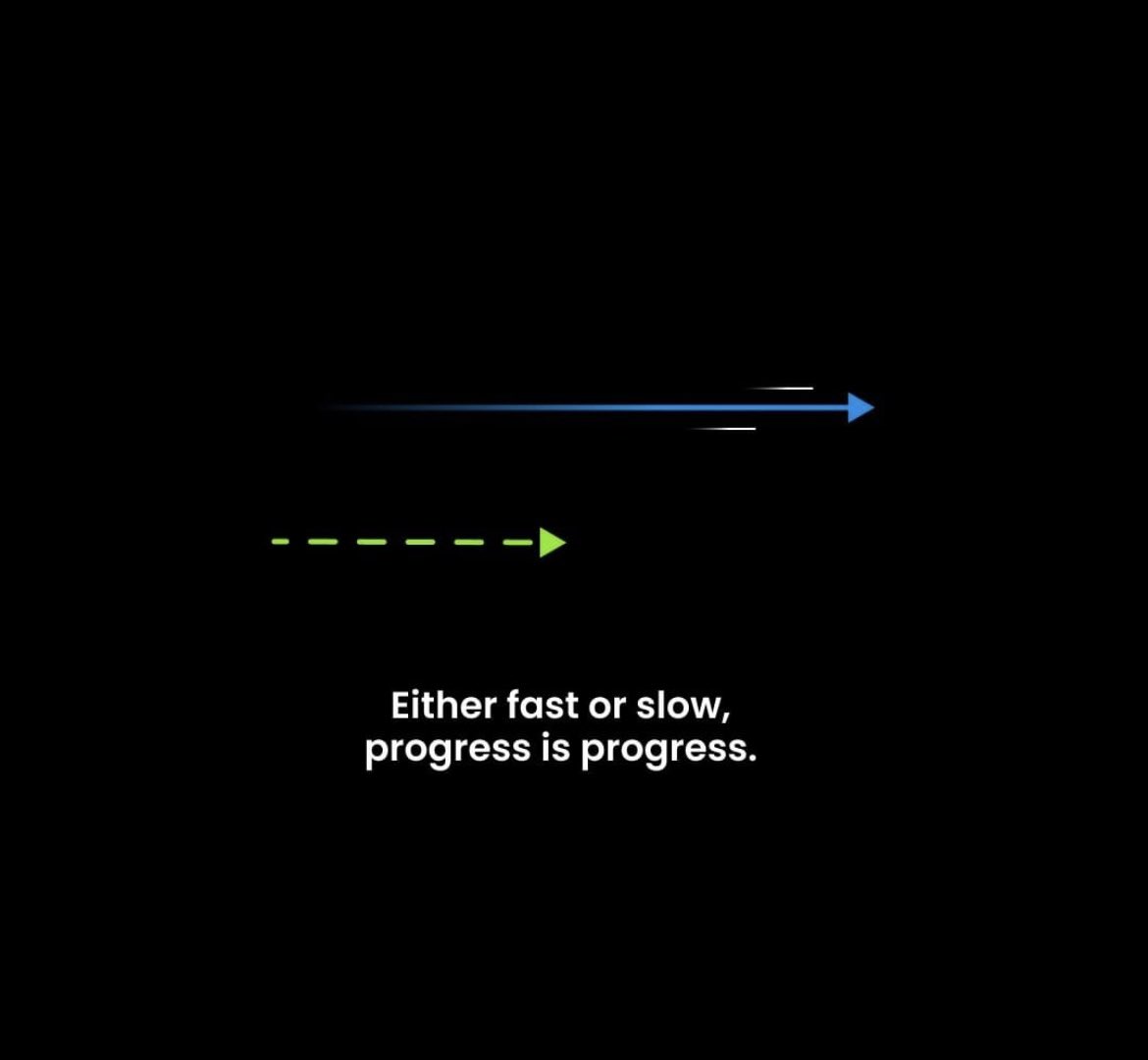 Either fast or slow,
progress is progress.